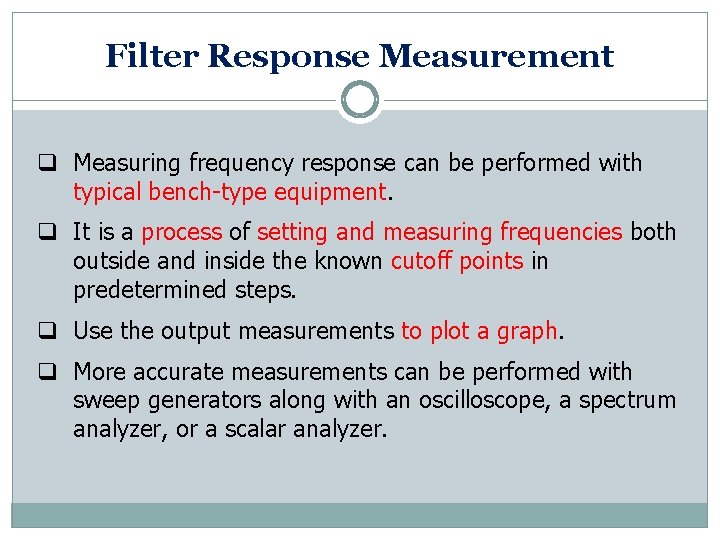 Filter Response Measurement

❑ Measuring frequency response can be performed with typical bench-type equipment.

❑ It is a process of setting and measuring frequencies both outside and inside the known cutoff points in predetermined steps.

❑ Use the output measurements to plot a graph.

❑ More accurate measurements can be performed with sweep generators along with an oscilloscope, a spectrum analyzer, or a scalar analyzer.